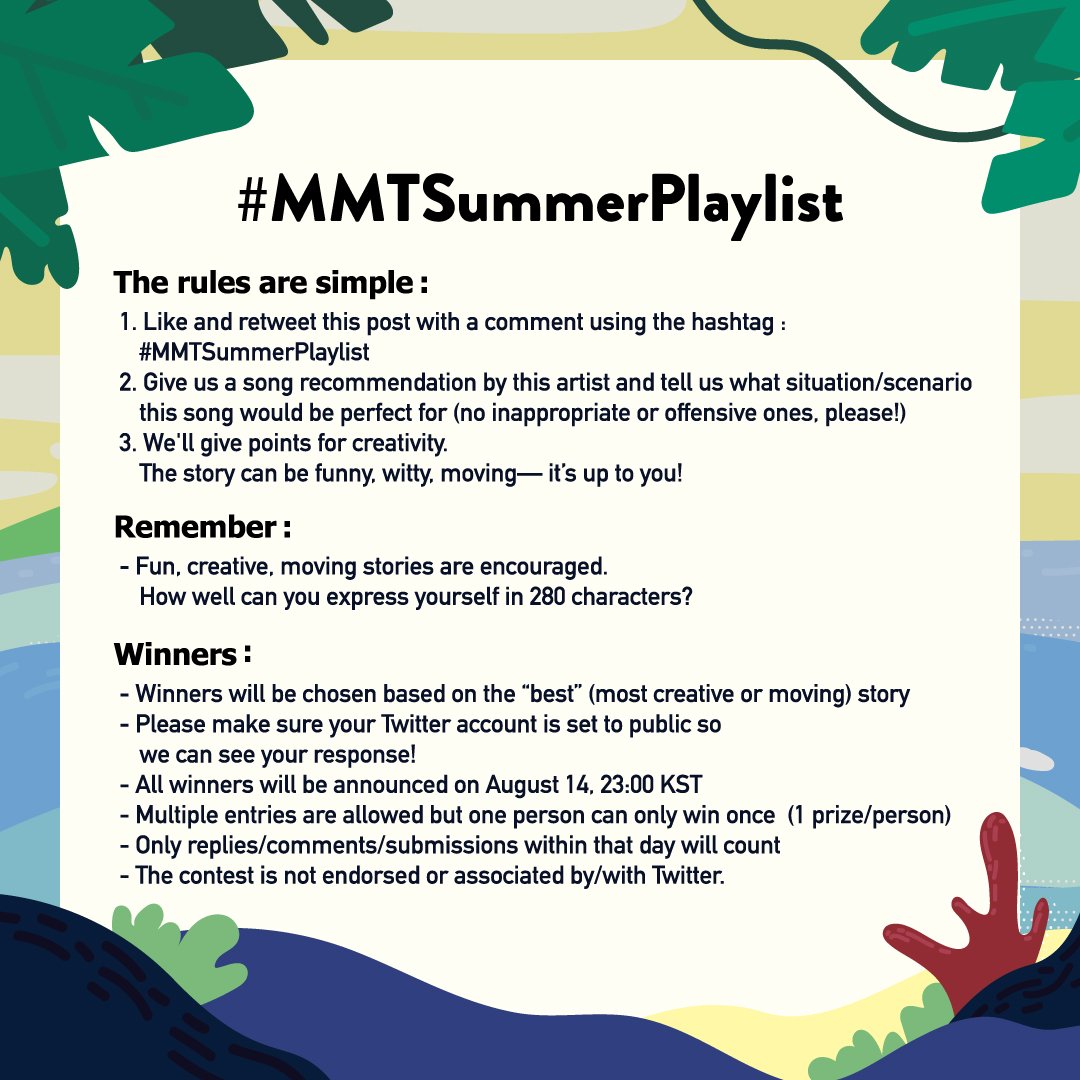 #MMTSummerPlaylist

The rules are simple :

1. Like and retweet this post with a comment using the hashtag : #MMTSummerPlaylist
2. Give us a song recommendation by this artist and tell us what situation/scenario this song would be perfect for (no inappropriate or offensive ones, please!)
3. We'll give points for creativity. The story can be funny, witty, moving— it's up to you!

Remember :

- Fun, creative, moving stories are encouraged. How well can you express yourself in 280 characters?

Winners :

- Winners will be chosen based on the "best" (most creative or moving) story
- Please make sure your Twitter account is set to public so we can see your response!
- All winners will be announced on August 14, 23:00 KST
- Multiple entries are allowed but one person can only win once (1 prize/person)
- Only replies/comments/submissions within that day will count
- The contest is not endorsed or associated by/with Twitter.